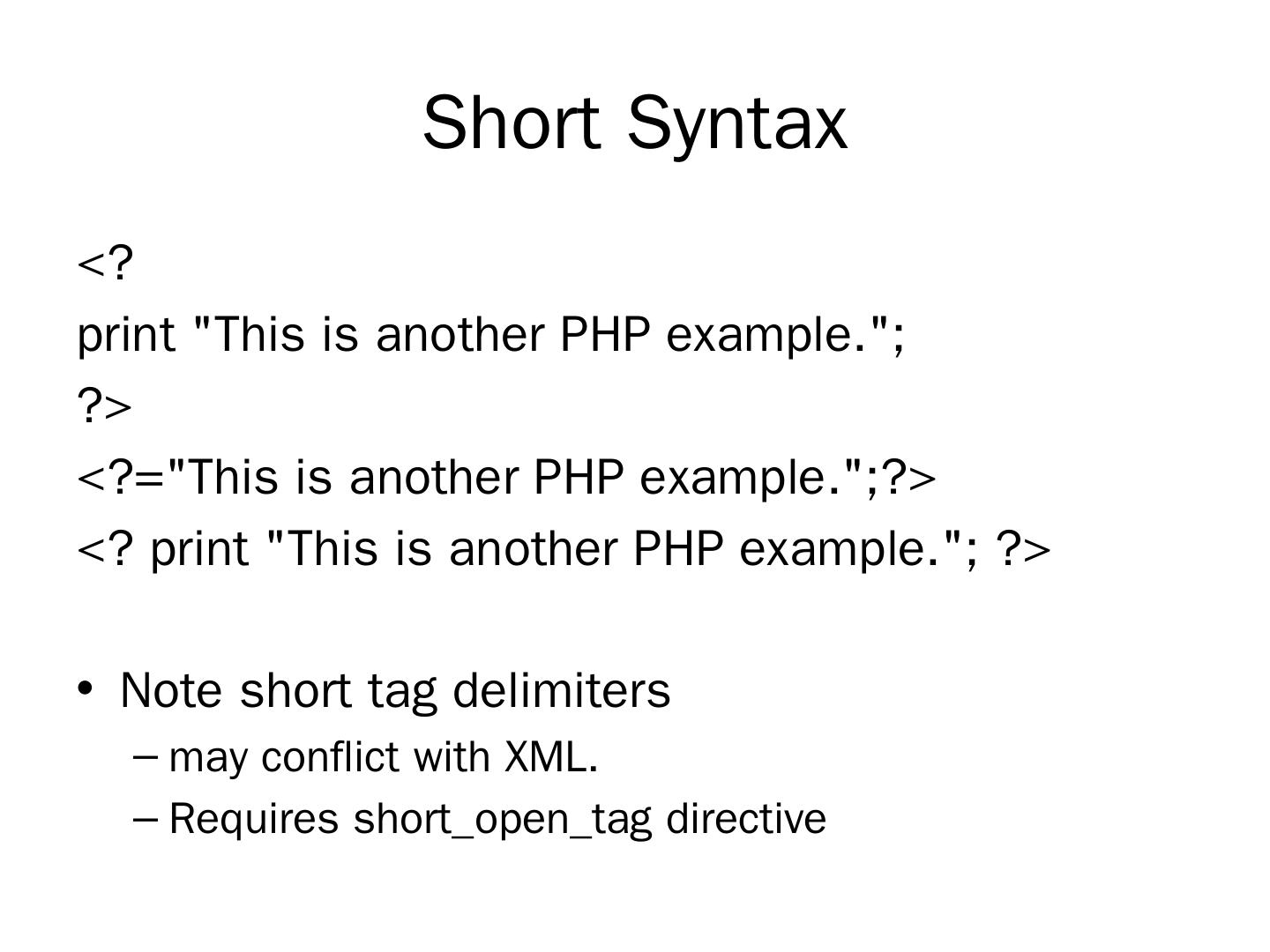 Short Syntax

<?
print "This is another PHP example.";
?>
<?="This is another PHP example.";?>
<? print "This is another PHP example."; ?>

• Note short tag delimiters
– may conflict with XML.
– Requires short_open_tag directive